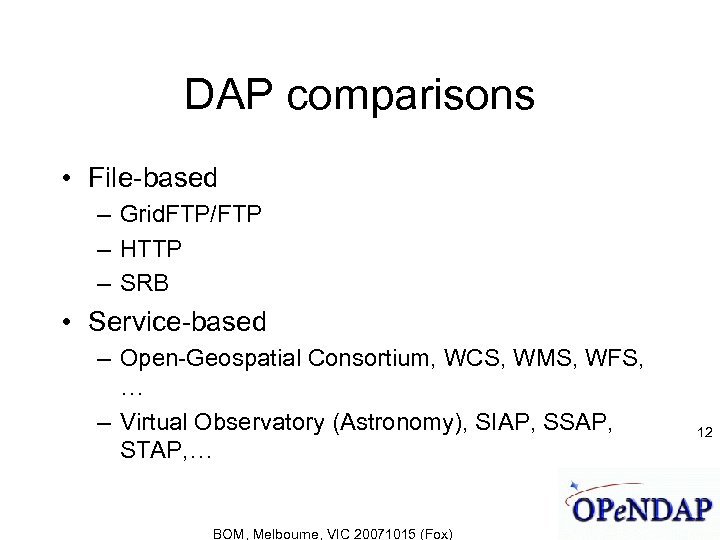 DAP comparisons

• File-based
– GridFTP/FTP
– HTTP
– SRB
• Service-based
– Open-Geospatial Consortium, WCS, WMS, WFS, …
– Virtual Observatory (Astronomy), SIAP, SSAP, STAP,…

12

OPeNDAP

BOM, Melbourne, VIC 20071015 (Fox)